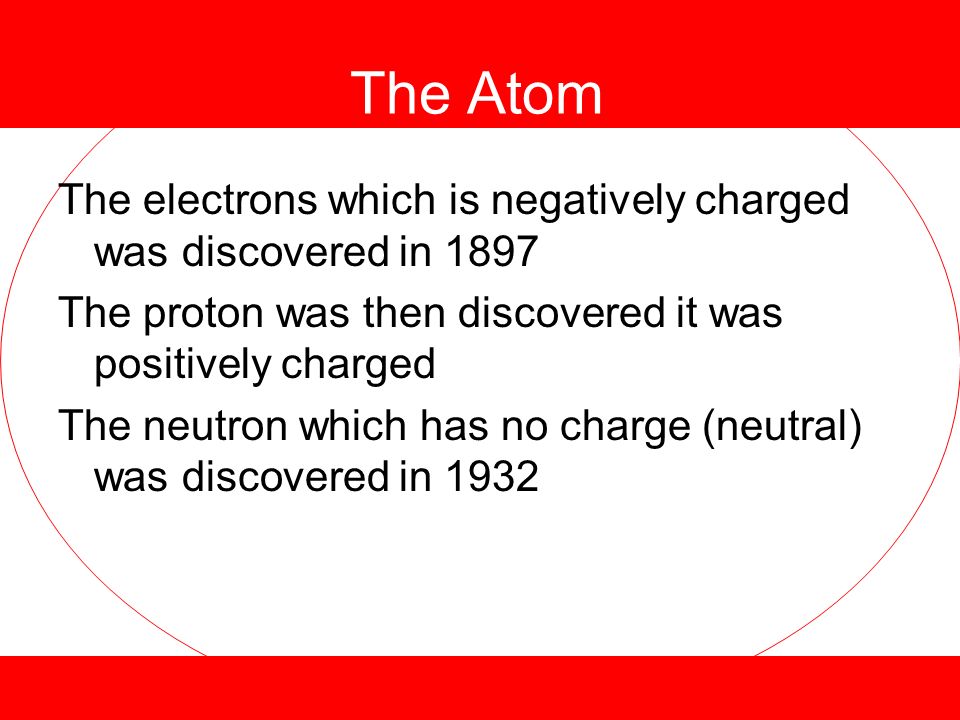 The Atom

The electrons which is negatively charged was discovered in 1897

The proton was then discovered it was positively charged

The neutron which has no charge (neutral) was discovered in 1932